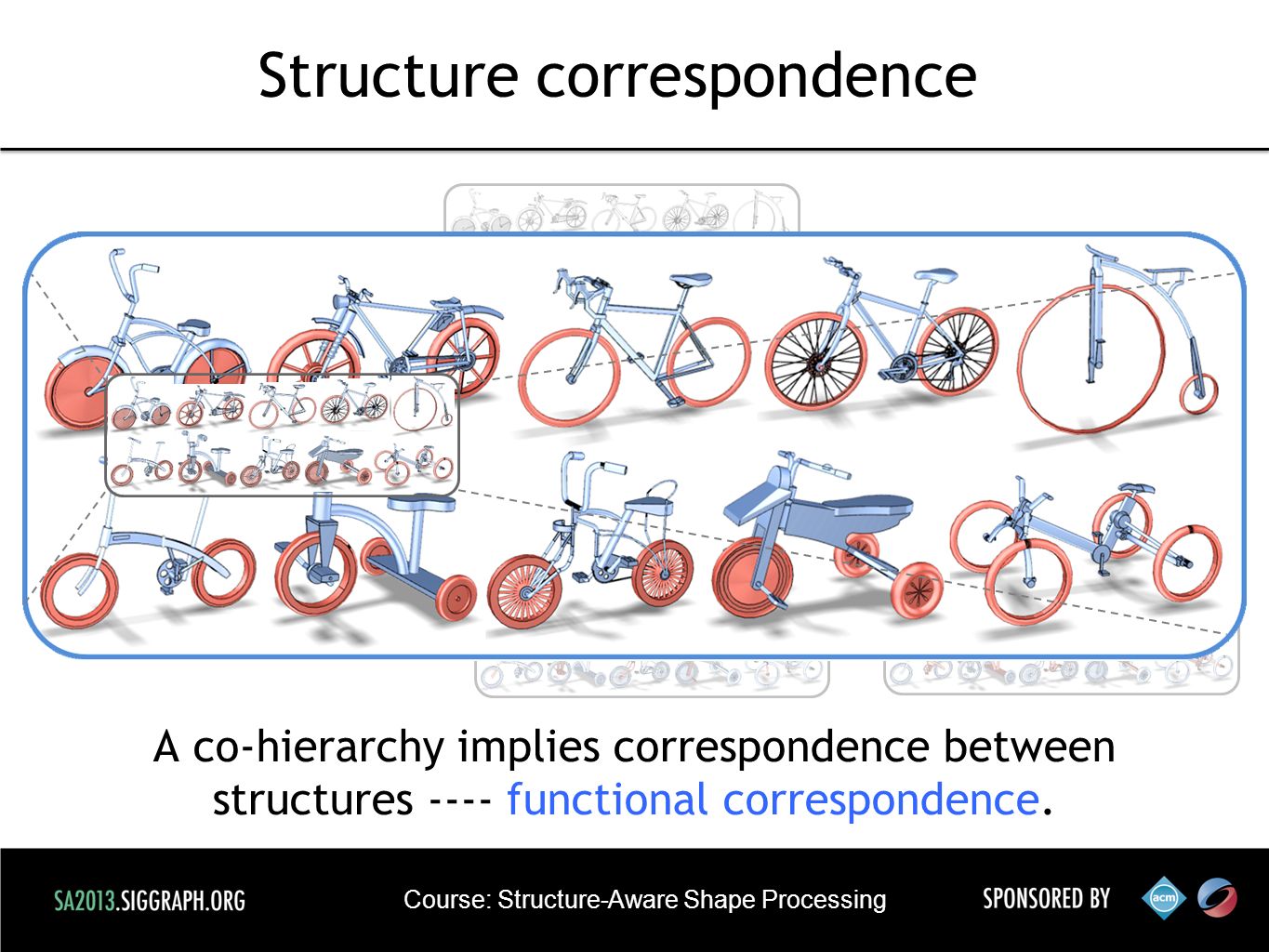 Structure correspondence

A co-hierarchy implies correspondence between structures ---- functional correspondence.

SA2013.SIGGRAPH.ORG

Course: Structure-Aware Shape Processing

SPONSORED BY

acm